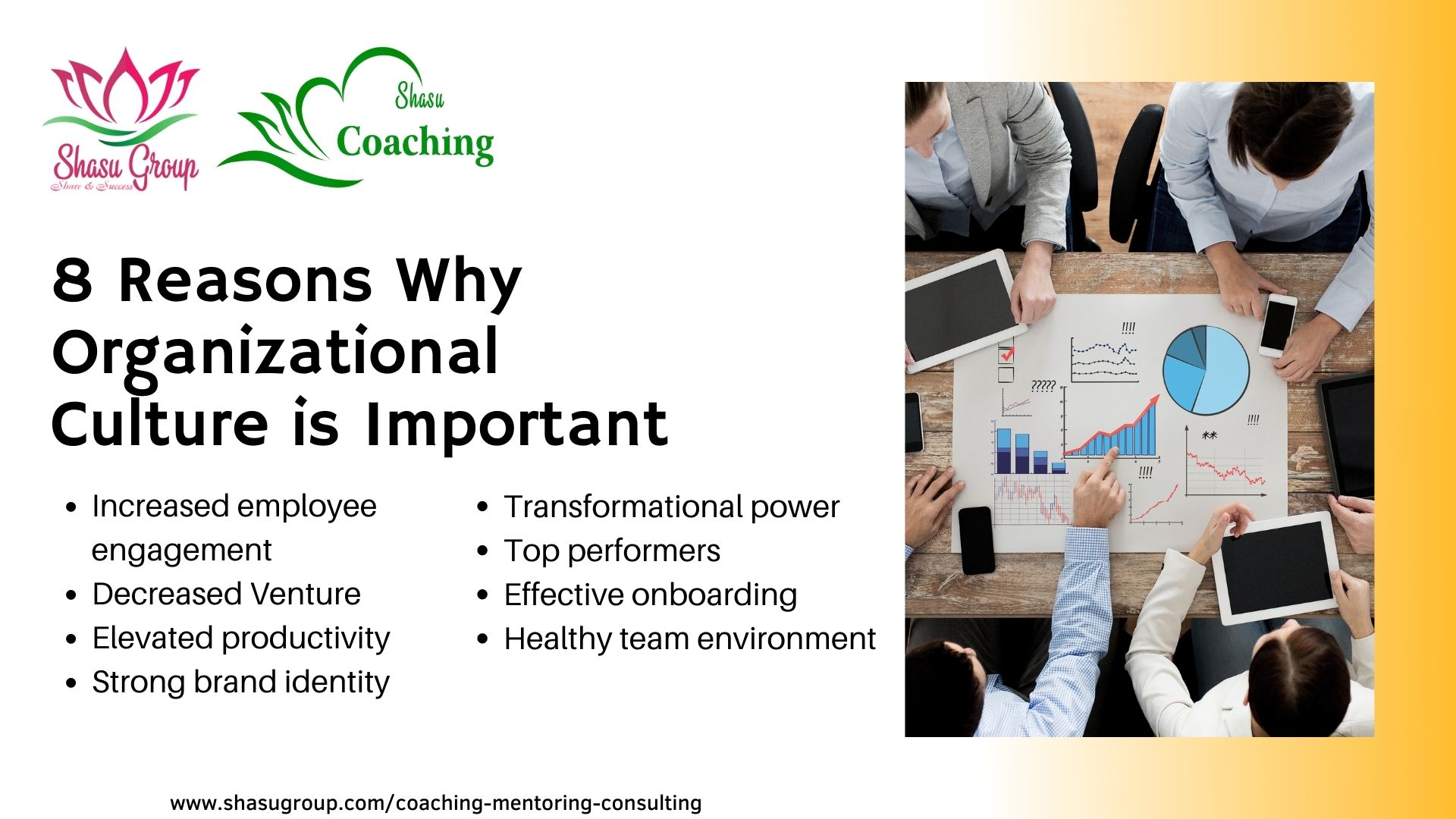 Shasu Group
Share & Success

Shasu
Coaching

8 Reasons Why Organizational Culture is Important

- Increased employee engagement
- Decreased Venture
- Elevated productivity
- Strong brand identity
- Transformational power
- Top performers
- Effective onboarding
- Healthy team environment

!!!!
?????
!!!!
**
!!!!

www.shasugroup.com/coaching-mentoring-consulting